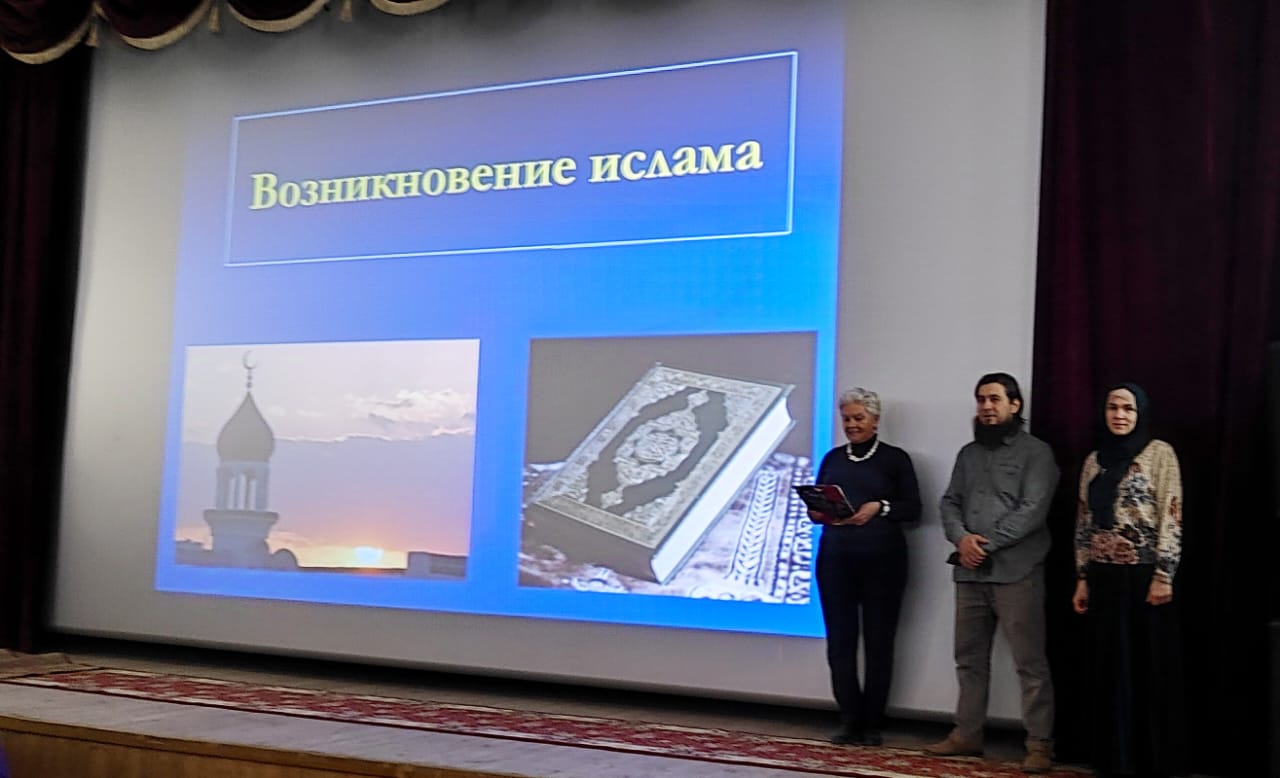 Возникновение ислама